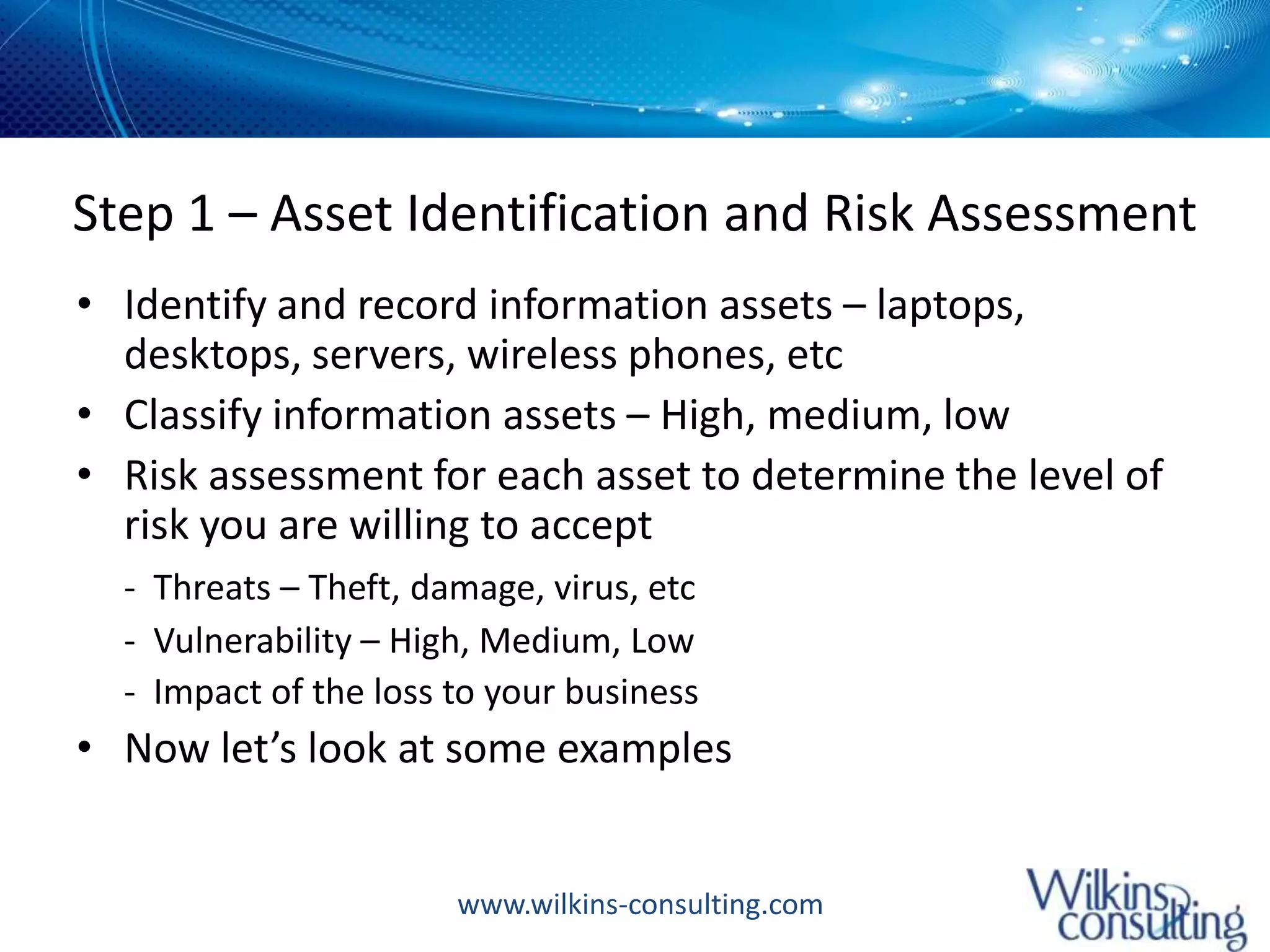 Step 1 – Asset Identification and Risk Assessment

• Identify and record information assets – laptops, desktops, servers, wireless phones, etc
• Classify information assets – High, medium, low
• Risk assessment for each asset to determine the level of risk you are willing to accept
  - Threats – Theft, damage, virus, etc
  - Vulnerability – High, Medium, Low
  - Impact of the loss to your business
• Now let's look at some examples

www.wilkins-consulting.com

Wilkins consulting